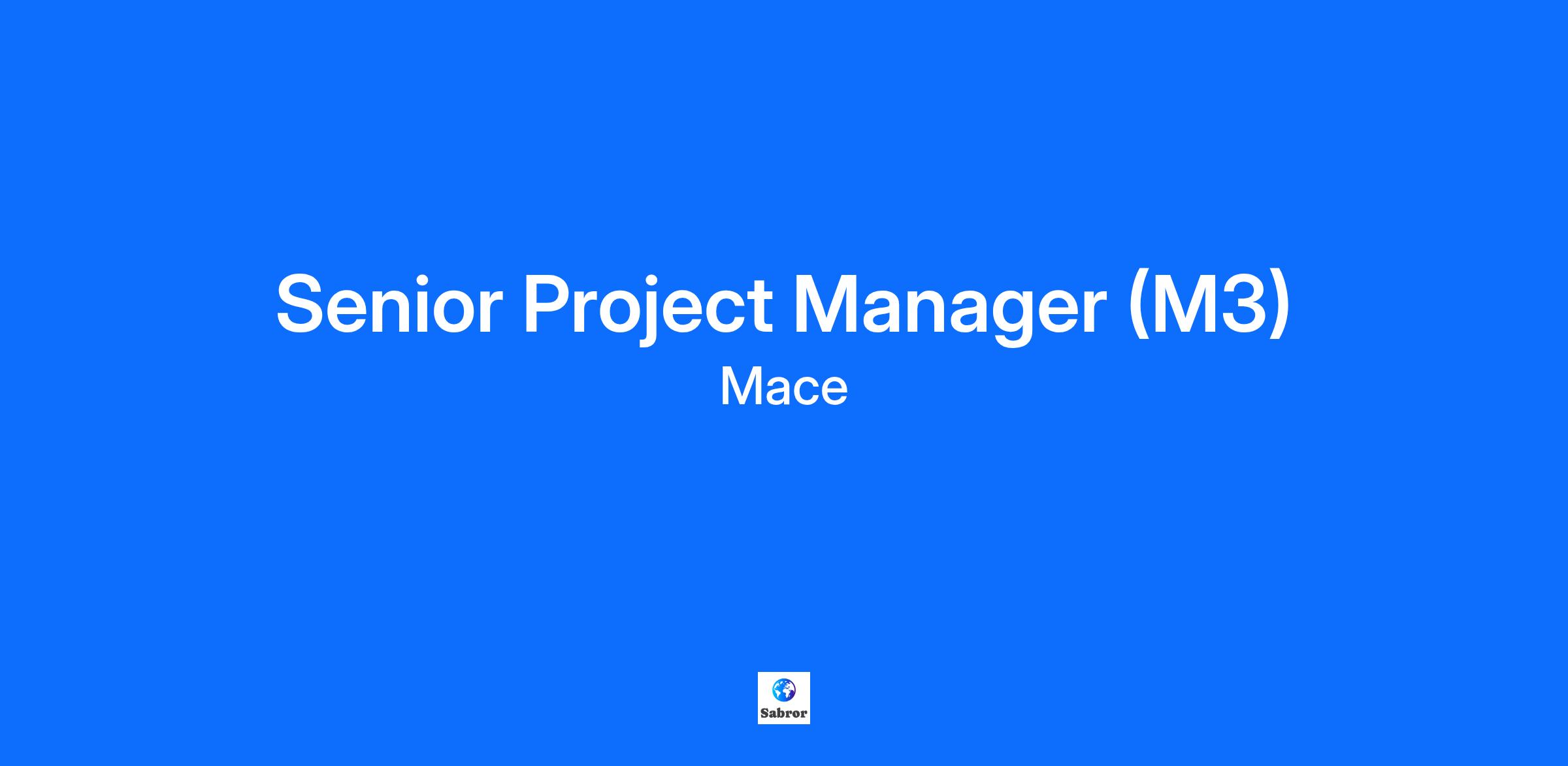 Senior Project Manager (M3)
Mace

Sabror